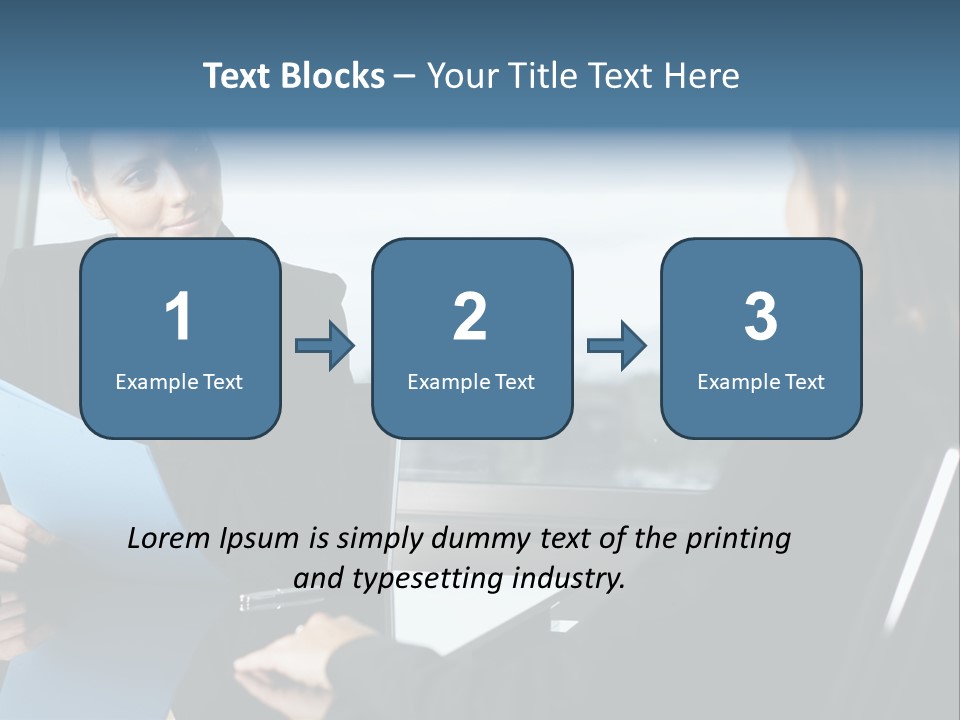 Text Blocks – Your Title Text Here

1
Example Text

2
Example Text

3
Example Text

Lorem Ipsum is simply dummy text of the printing and typesetting industry.